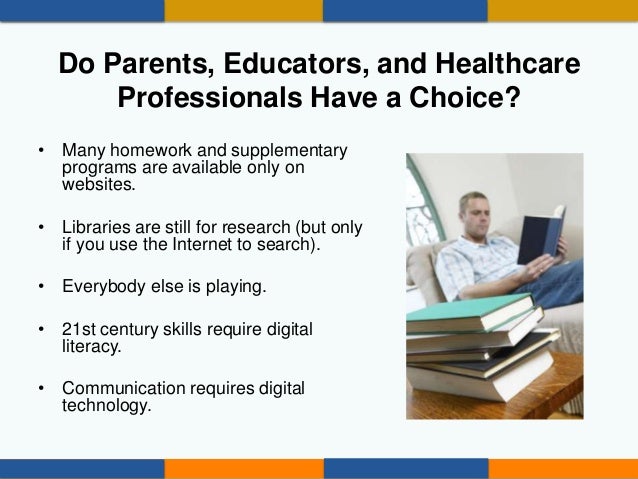 Do Parents, Educators, and Healthcare Professionals Have a Choice?

• Many homework and supplementary programs are available only on websites.

• Libraries are still for research (but only if you use the Internet to search).

• Everybody else is playing.

• 21st century skills require digital literacy.

• Communication requires digital technology.